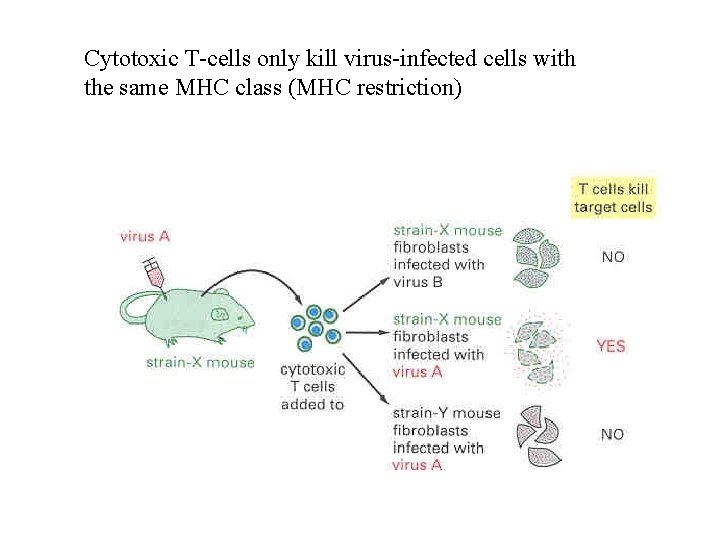 Cytotoxic T-cells only kill virus-infected cells with the same MHC class (MHC restriction)

T cells kill target cells

virus A

strain-X mouse

cytotoxic T cells added to

strain-X mouse fibroblasts infected with virus B

NO

strain-X mouse fibroblasts infected with virus A

YES

strain-Y mouse fibroblasts infected with virus A

NO